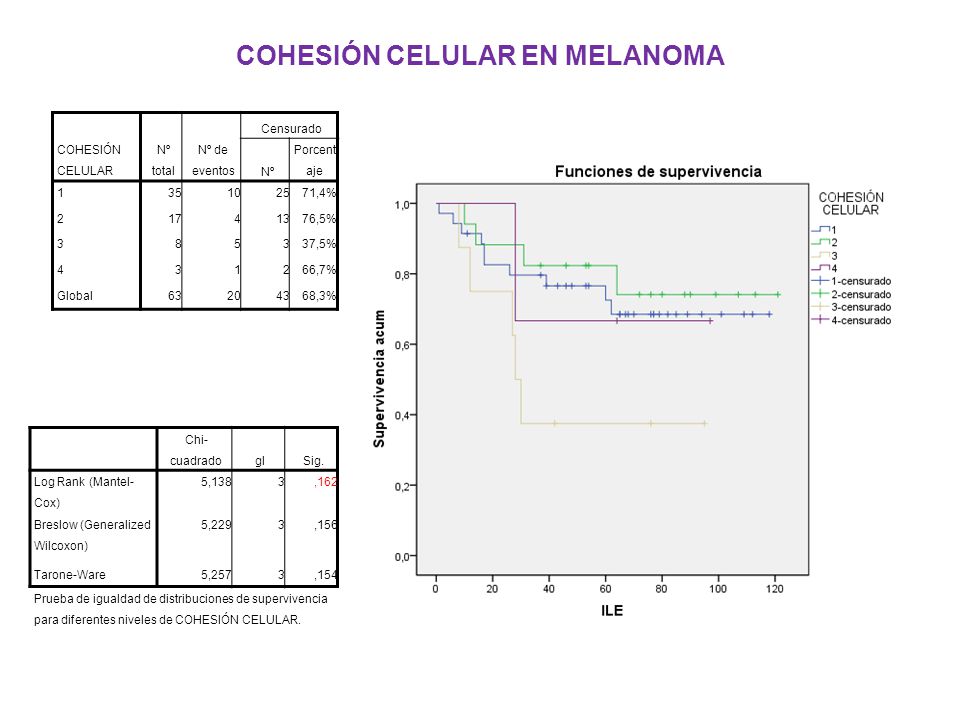 COHESIÓN CELULAR EN MELANOMA

| COHESIÓN CELULAR | Nº total | Nº de eventos | Censurado Nº | Censurado Porcentaje |
|---|---|---|---|---|
| 1 | 35 | 10 | 25 | 71,4% |
| 2 | 17 | 4 | 13 | 76,5% |
| 3 | 8 | 5 | 3 | 37,5% |
| 4 | 3 | 1 | 2 | 66,7% |
| Global | 63 | 20 | 43 | 68,3% |

| | Chi-cuadrado | gl | Sig. |
|---|---|---|---|
| Log Rank (Mantel-Cox) | 5,138 | 3 | ,162 |
| Breslow (Generalized Wilcoxon) | 5,229 | 3 | ,156 |
| Tarone-Ware | 5,257 | 3 | ,154 |

Prueba de igualdad de distribuciones de supervivencia para diferentes niveles de COHESIÓN CELULAR.

Funciones de supervivencia

Supervivencia acum

1,0
0,8
0,6
0,4
0,2
0,0

0 20 40 60 80 100 120

ILE

COHESIÓN CELULAR
1
2
3
4
1-censurado
2-censurado
3-censurado
4-censurado